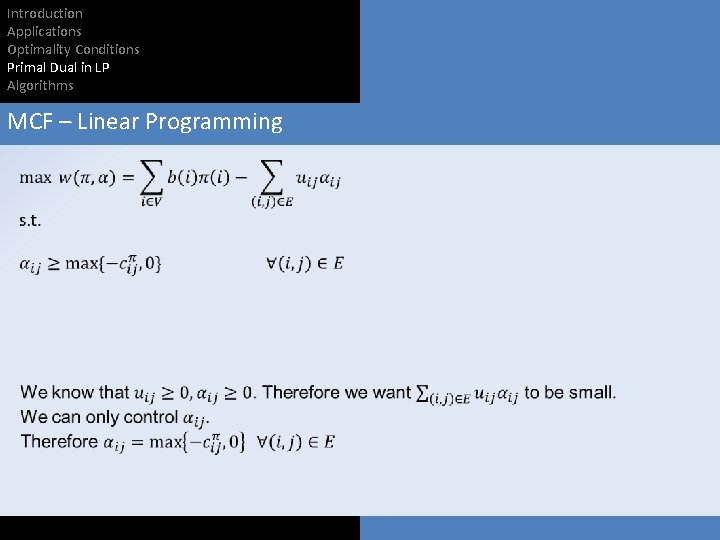 Introduction
Applications
Optimality Conditions
Primal Dual in LP
Algorithms

MCF – Linear Programming

$\max\ w(\pi, \alpha) = \sum_{i \in V} b(i)\pi(i) - \sum_{(i,j) \in E} u_{ij}\alpha_{ij}$

s.t.

$\alpha_{ij} \geq \max\{-c_{ij}^{\pi}, 0\}$ $\forall (i,j) \in E$

We know that $u_{ij} \geq 0, \alpha_{ij} \geq 0$. Therefore we want $\sum_{(i,j) \in E} u_{ij}\alpha_{ij}$ to be small.
We can only control $\alpha_{ij}$.
Therefore $\alpha_{ij} = \max\{-c_{ij}^{\pi}, 0\}$ $\forall (i,j) \in E$